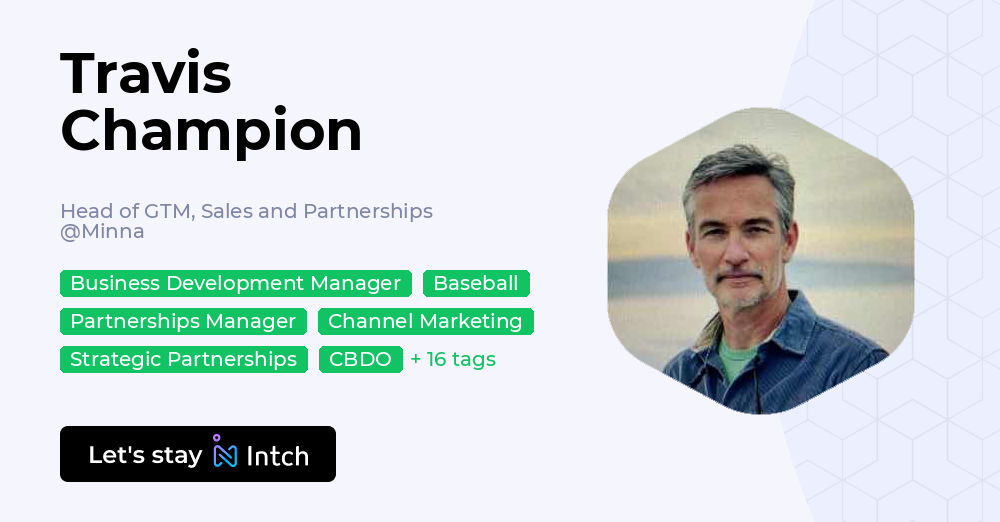 Travis Champion

Head of GTM, Sales and Partnerships @Minna

Business Development Manager
Baseball
Partnerships Manager
Channel Marketing
Strategic Partnerships
CBDO
+ 16 tags

Let's stay Intch